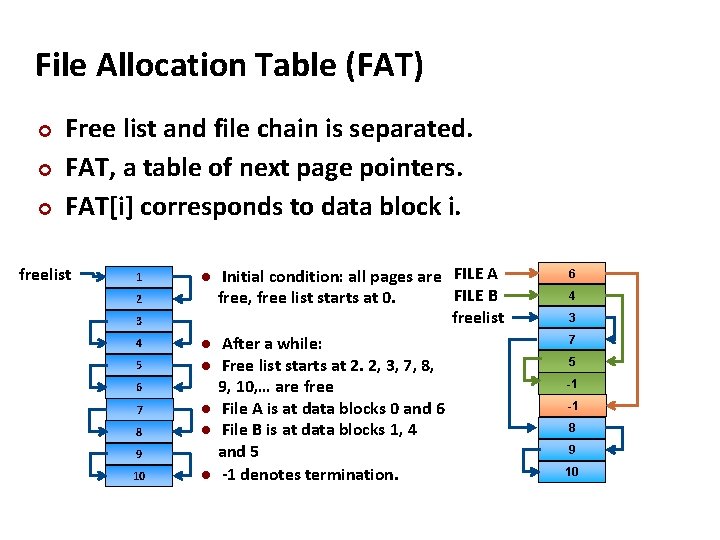 File Allocation Table (FAT)

• Free list and file chain is separated.
• FAT, a table of next page pointers.
• FAT[i] corresponds to data block i.

freelist

1
2
3
4
5
6
7
8
9
10

• Initial condition: all pages are free, free list starts at 0.
• After a while:
• Free list starts at 2. 2, 3, 7, 8, 9, 10,… are free
• File A is at data blocks 0 and 6
• File B is at data blocks 1, 4 and 5
• -1 denotes termination.

FILE A
FILE B
freelist

6
4
3
7
5
-1
-1
8
9
10